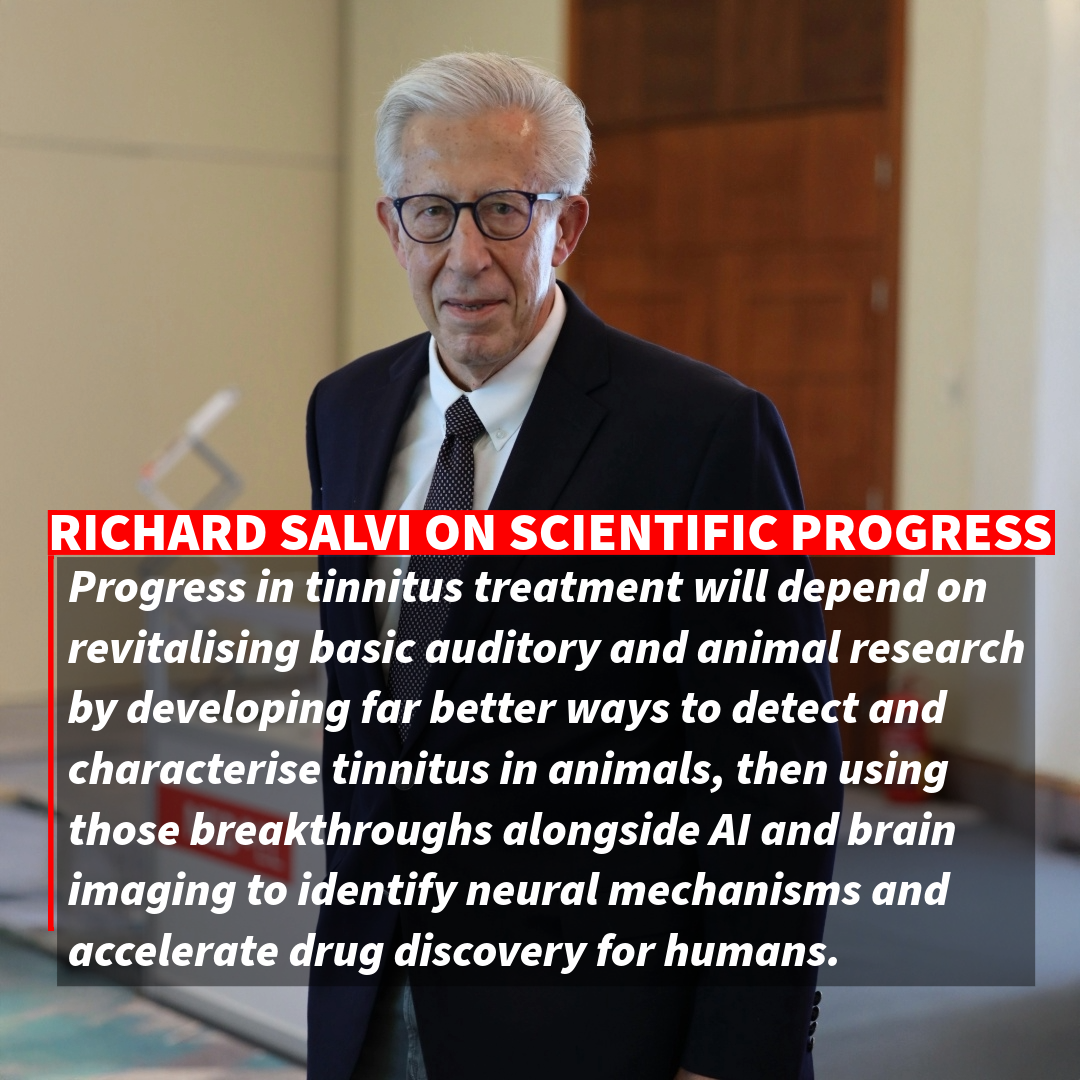 RICHARD SALVI ON SCIENTIFIC PROGRESS

Progress in tinnitus treatment will depend on revitalising basic auditory and animal research by developing far better ways to detect and characterise tinnitus in animals, then using those breakthroughs alongside AI and brain imaging to identify neural mechanisms and accelerate drug discovery for humans.